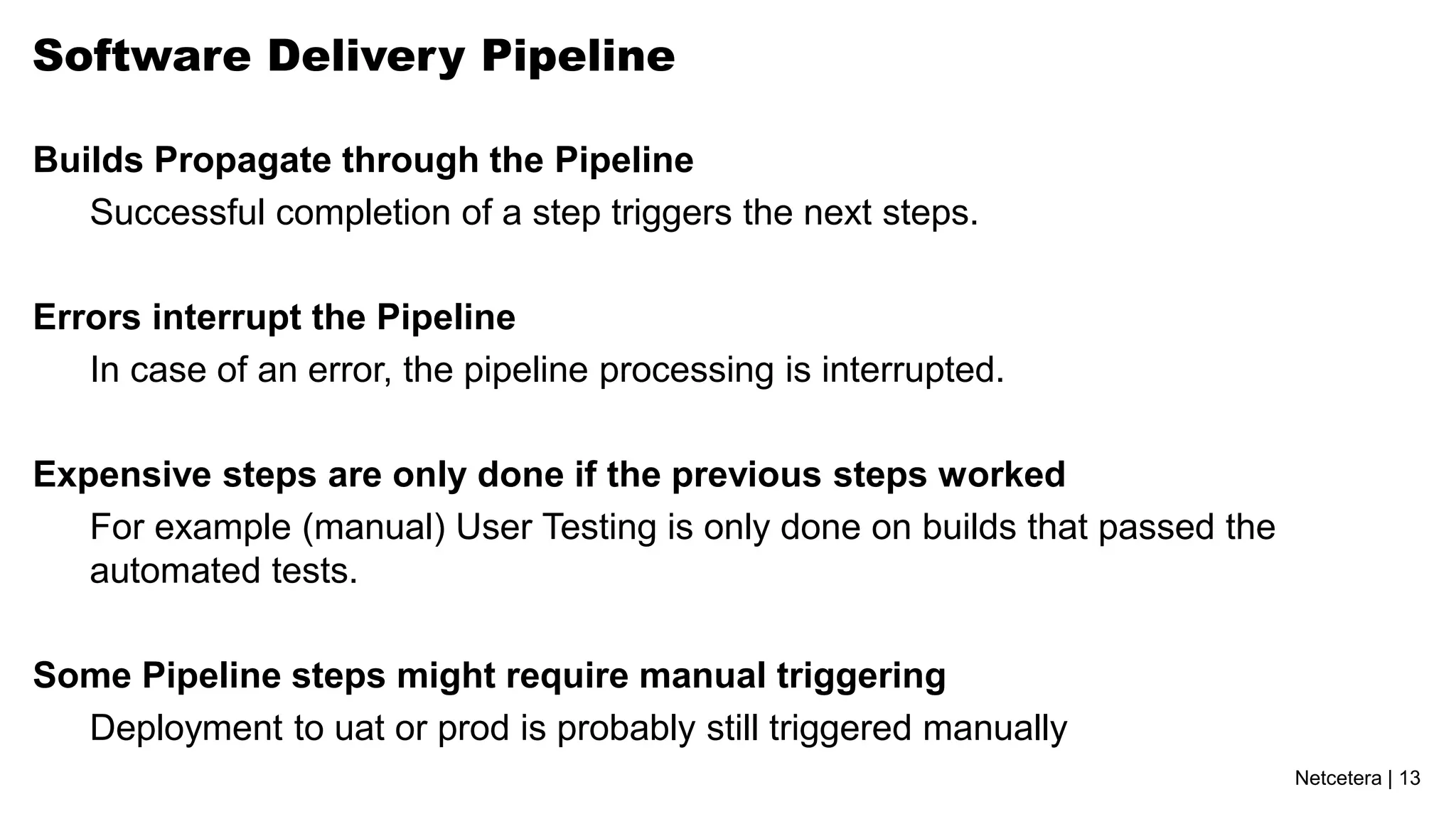 Software Delivery Pipeline

Builds Propagate through the Pipeline

Successful completion of a step triggers the next steps.

Errors interrupt the Pipeline

In case of an error, the pipeline processing is interrupted.

Expensive steps are only done if the previous steps worked

For example (manual) User Testing is only done on builds that passed the automated tests.

Some Pipeline steps might require manual triggering

Deployment to uat or prod is probably still triggered manually

Netcetera | 13